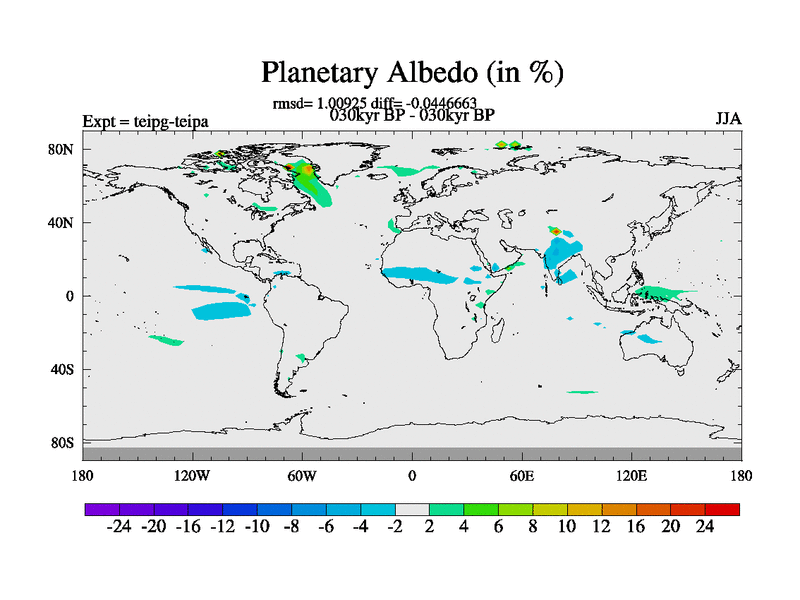 Planetary Albedo (in %)

rmsd= 1.00925 diff= -0.0446663
030kyr BP - 030kyr BP

Expt = teipg-teipa

JJA

80N
40N
0
40S
80S

180 120W 60W 0 60E 120E 180

-24 -20 -16 -12 -10 -8 -6 -4 -2 2 4 6 8 10 12 16 20 24